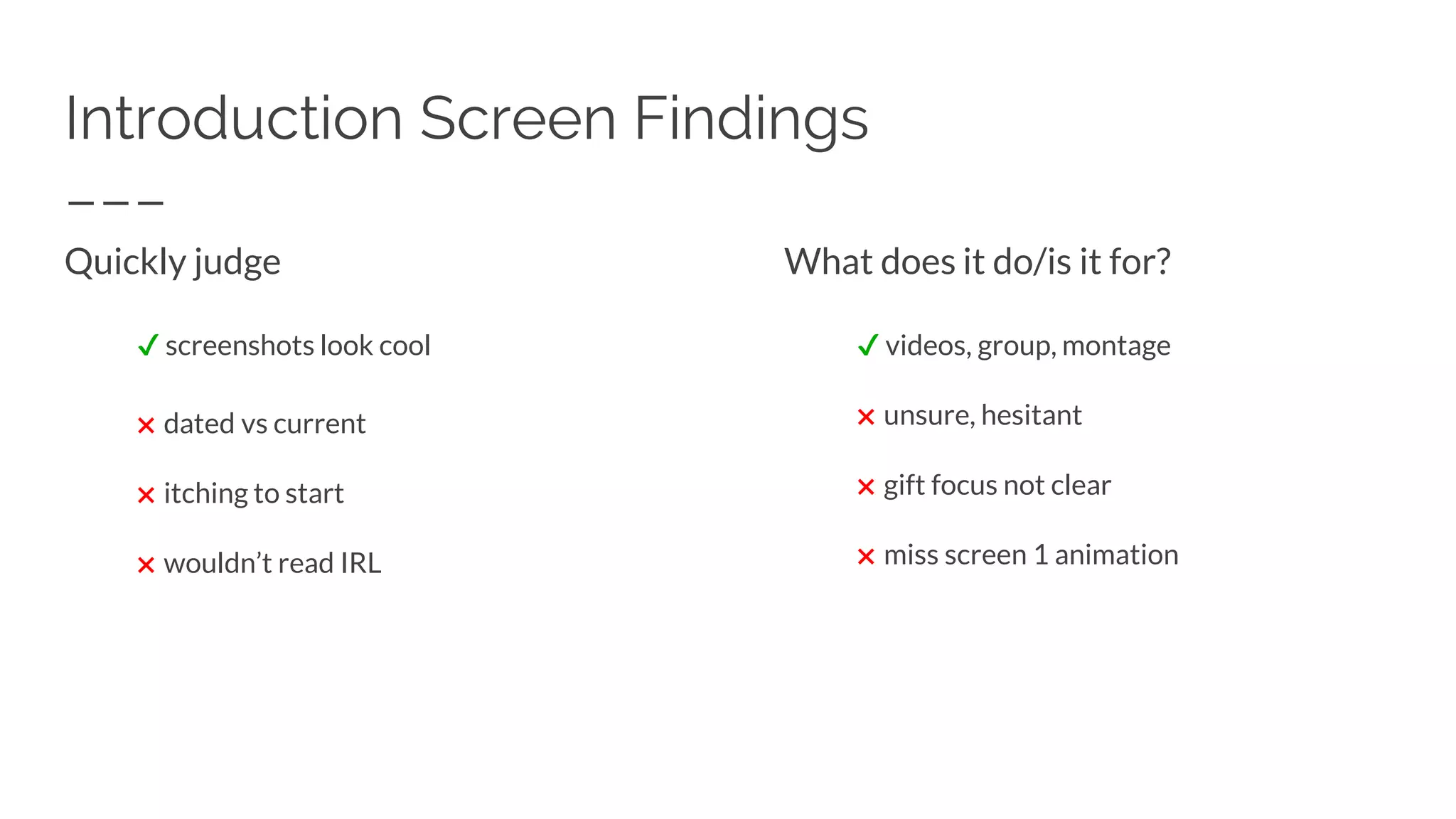 Introduction Screen Findings

Quickly judge

✓ screenshots look cool

✗ dated vs current

✗ itching to start

✗ wouldn't read IRL

What does it do/is it for?

✓ videos, group, montage

✗ unsure, hesitant

✗ gift focus not clear

✗ miss screen 1 animation